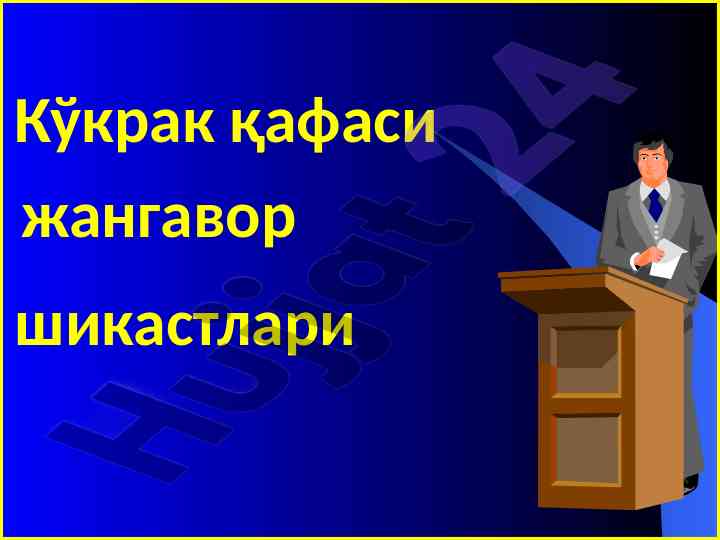 Кўкрак қафаси жангавор шикастлари

Hujjat24